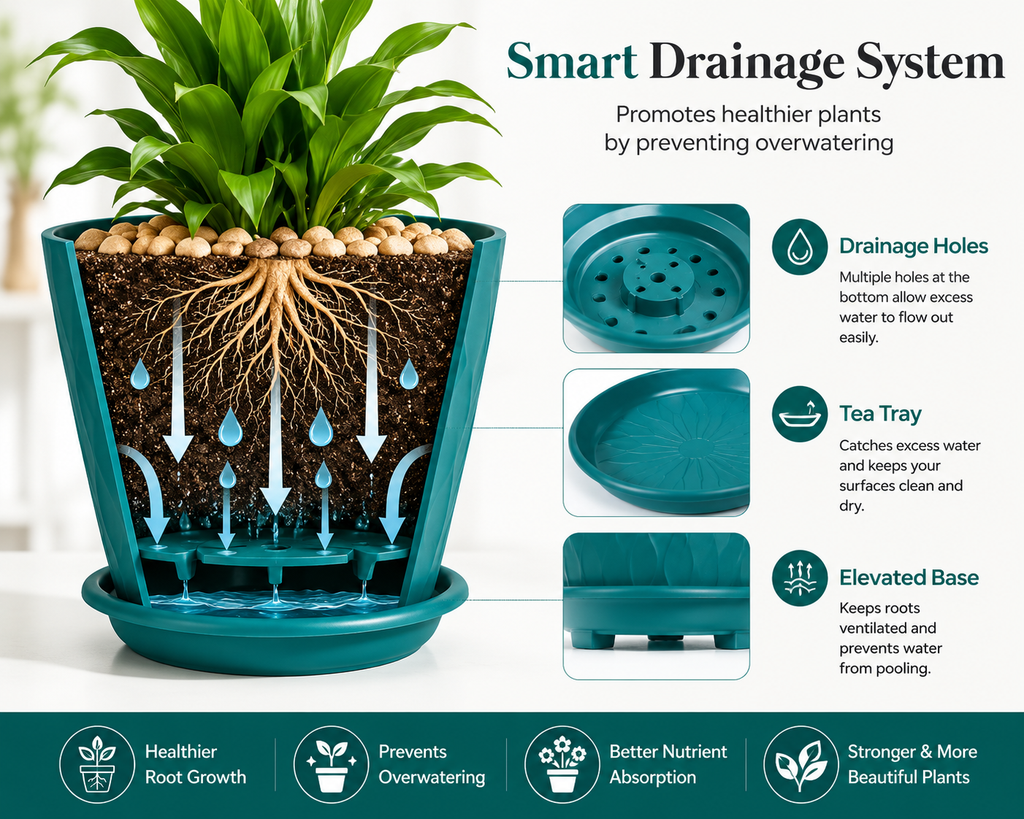 Smart Drainage System

Promotes healthier plants by preventing overwatering

Drainage Holes

Multiple holes at the bottom allow excess water to flow out easily.

Tea Tray

Catches excess water and keeps your surfaces clean and dry.

Elevated Base

Keeps roots ventilated and prevents water from pooling.

Healthier Root Growth

Prevents Overwatering

Better Nutrient Absorption

Stronger & More Beautiful Plants